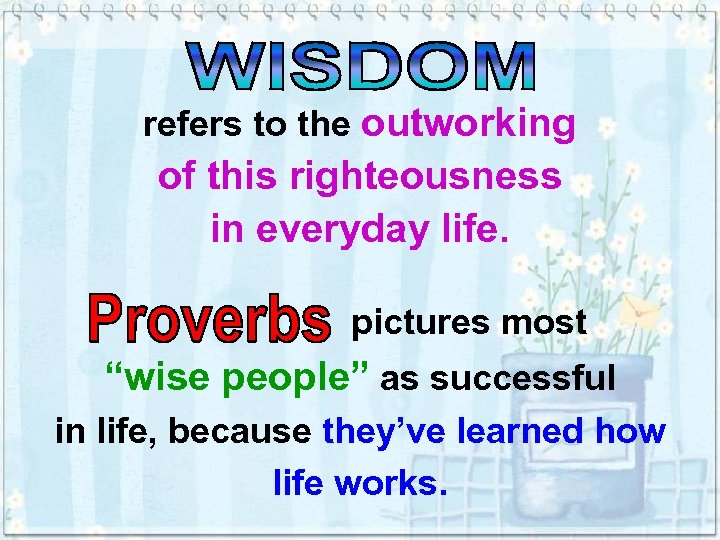 WISDOM
refers to the outworking of this righteousness in everyday life.

Proverbs pictures most "wise people" as successful in life, because they've learned how life works.